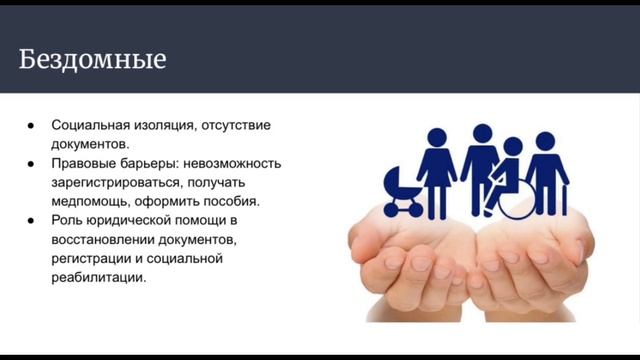 Бездомные

● Социальная изоляция, отсутствие документов.
● Правовые барьеры: невозможность зарегистрироваться, получать медпомощь, оформить пособия.
● Роль юридической помощи в восстановлении документов, регистрации и социальной реабилитации.